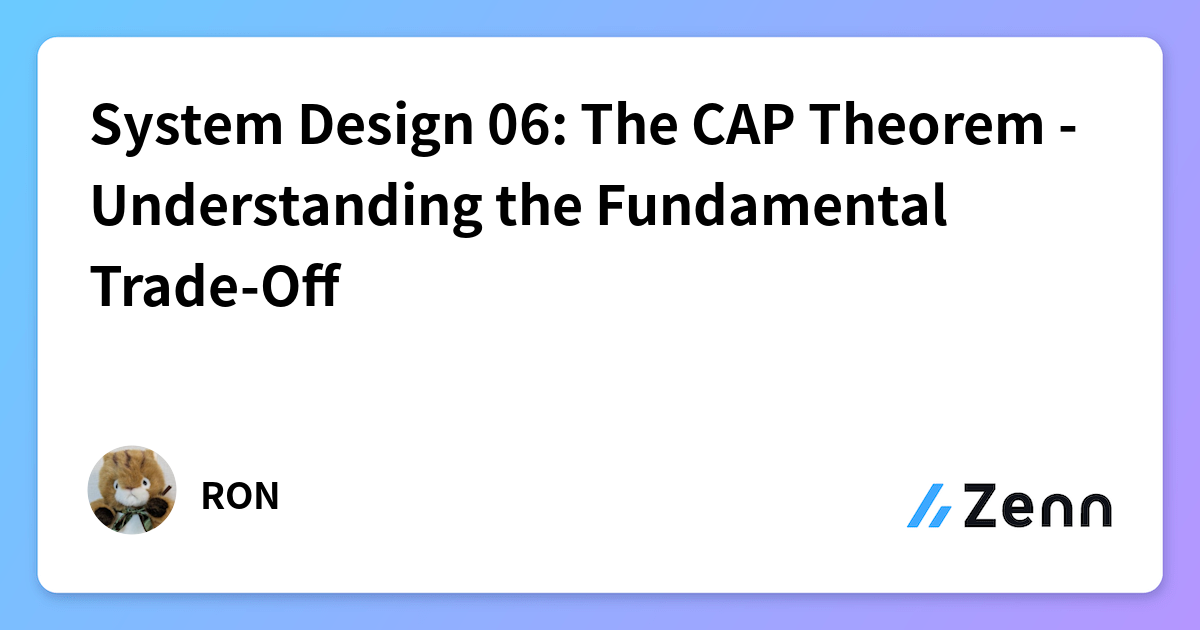 System Design 06: The CAP Theorem - Understanding the Fundamental Trade-Off

RON

Zenn